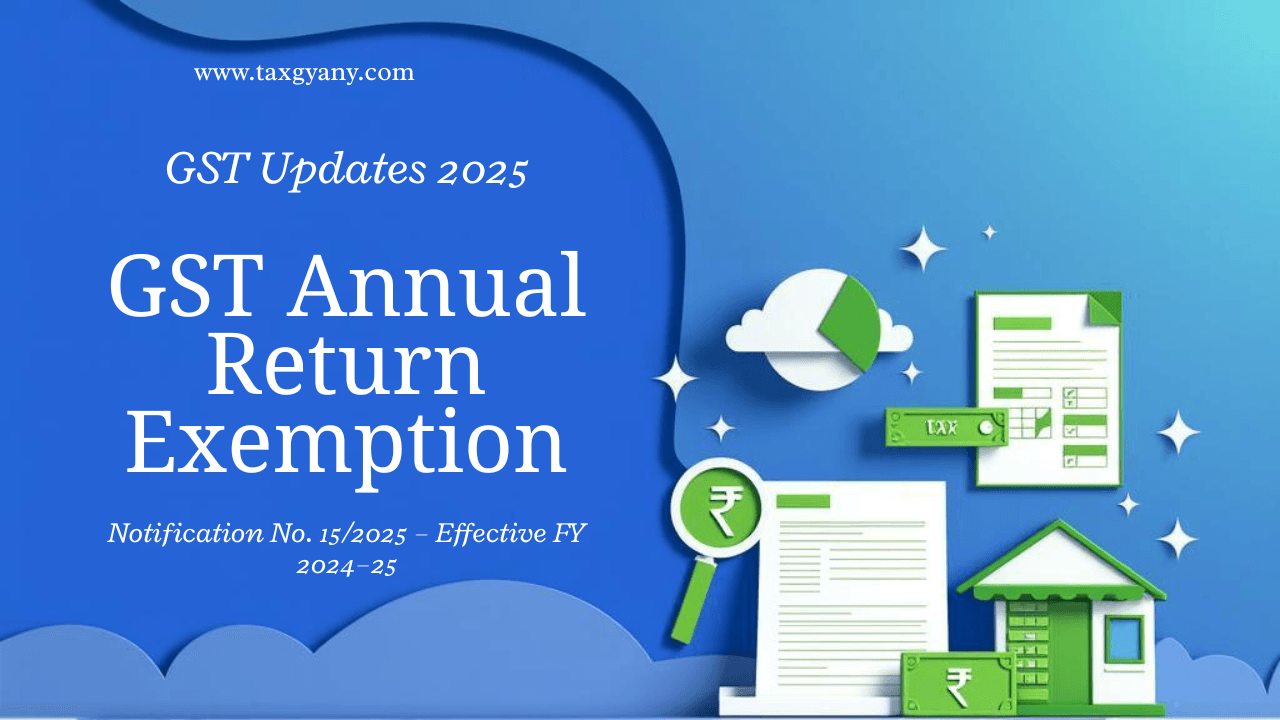 www.taxgyany.com

GST Updates 2025

GST Annual Return Exemption

Notification No. 15/2025 – Effective FY 2024–25

TAX

₹

₹